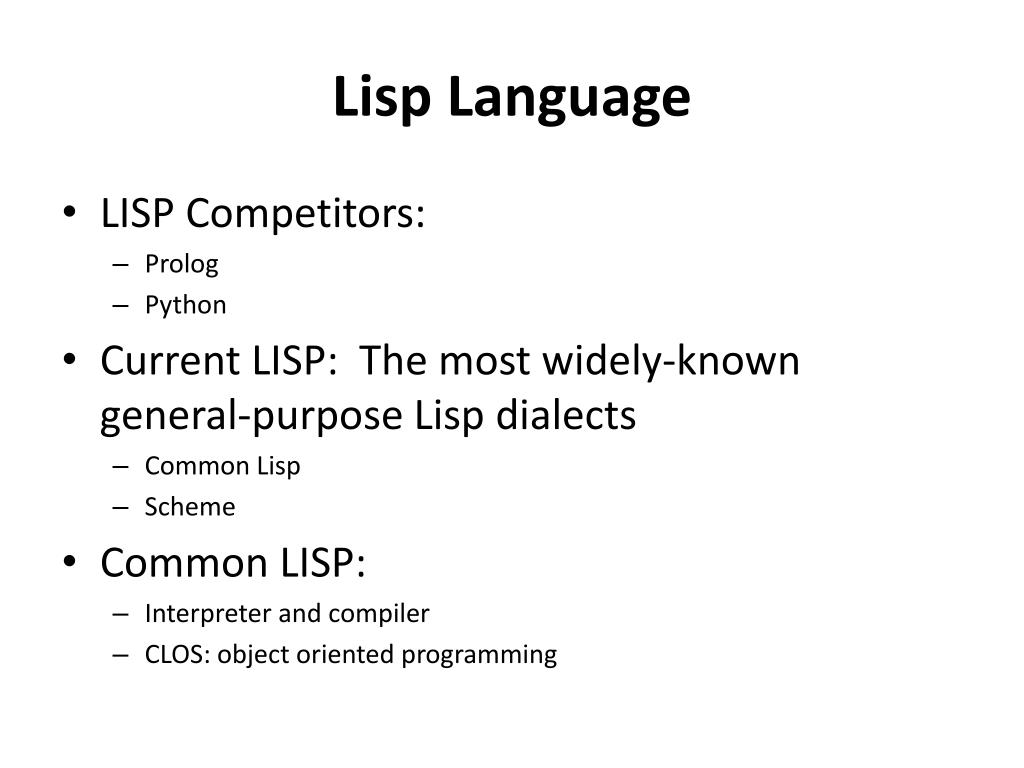 Lisp Language

• LISP Competitors:
– Prolog
– Python
• Current LISP: The most widely-known general-purpose Lisp dialects
– Common Lisp
– Scheme
• Common LISP:
– Interpreter and compiler
– CLOS: object oriented programming